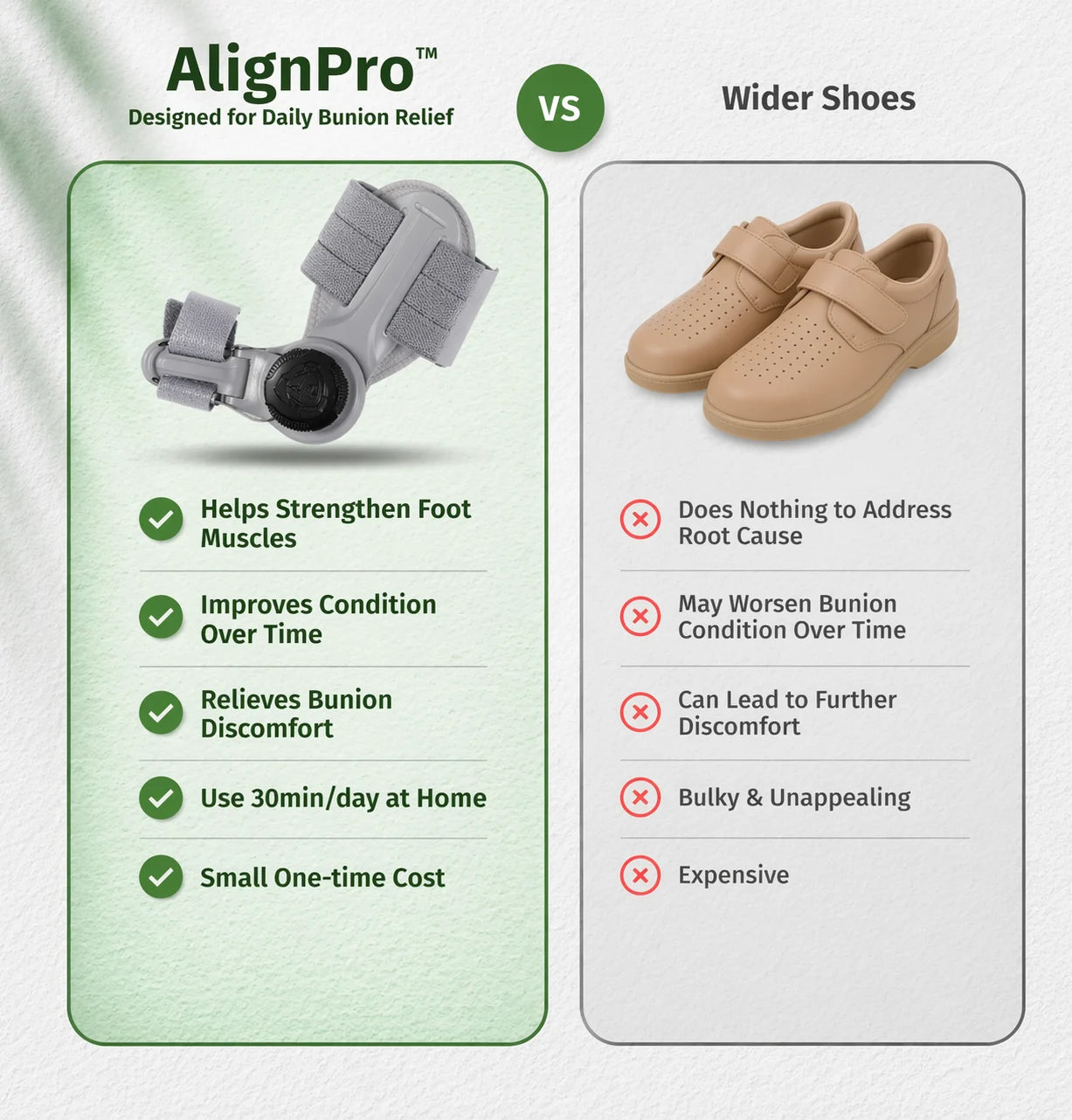 AlignPro™
Designed for Daily Bunion Relief

VS

Wider Shoes

Helps Strengthen Foot Muscles

Improves Condition Over Time

Relieves Bunion Discomfort

Use 30min/day at Home

Small One-time Cost

Does Nothing to Address Root Cause

May Worsen Bunion Condition Over Time

Can Lead to Further Discomfort

Bulky & Unappealing

Expensive